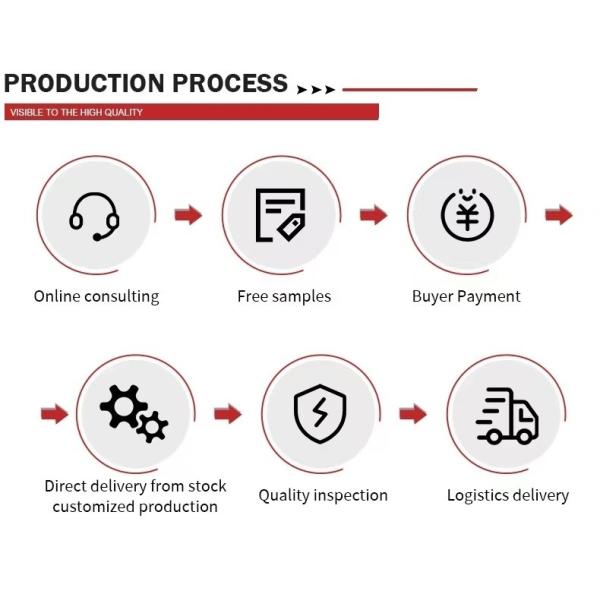 PRODUCTION PROCESS

VISIBLE TO THE HIGH QUALITY

Online consulting

Free samples

Buyer Payment

Direct delivery from stock customized production

Quality inspection

Logistics delivery